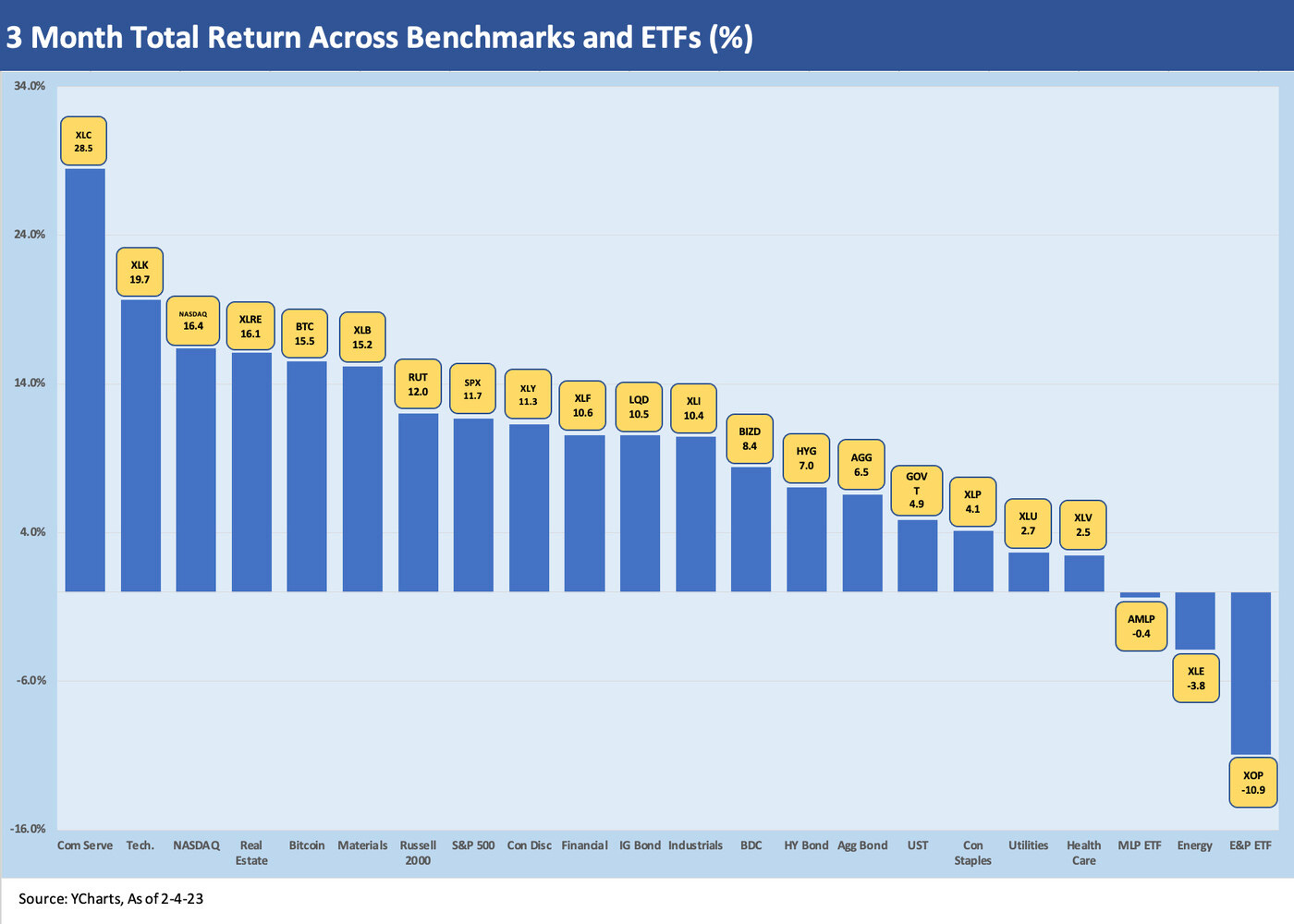 3 Month Total Return Across Benchmarks and ETFs (%)

34.0%
24.0%
14.0%
4.0%
-6.0%
-16.0%

XLC 28.5
XLK 19.7
NASDAQ 16.4
XLRE 16.1
BTC 15.5
XLB 15.2
RUT 12.0
SPX 11.7
XLY 11.3
XLF 10.6
LQD 10.5
XLI 10.4
BIZD 8.4
HYG 7.0
AGG 6.5
GOV T 4.9
XLP 4.1
XLU 2.7
XLV 2.5
AMLP -0.4
XLE -3.8
XOP -10.9

Com Serve
Tech.
NASDAQ
Real Estate
Bitcoin
Materials
Russell 2000
S&P 500
Con Disc
Financial
IG Bond
Industrials
BDC
HY Bond
Agg Bond
UST
Con Staples
Utilities
Health Care
MLP ETF
Energy
E&P ETF

Source: YCharts, As of 2-4-23